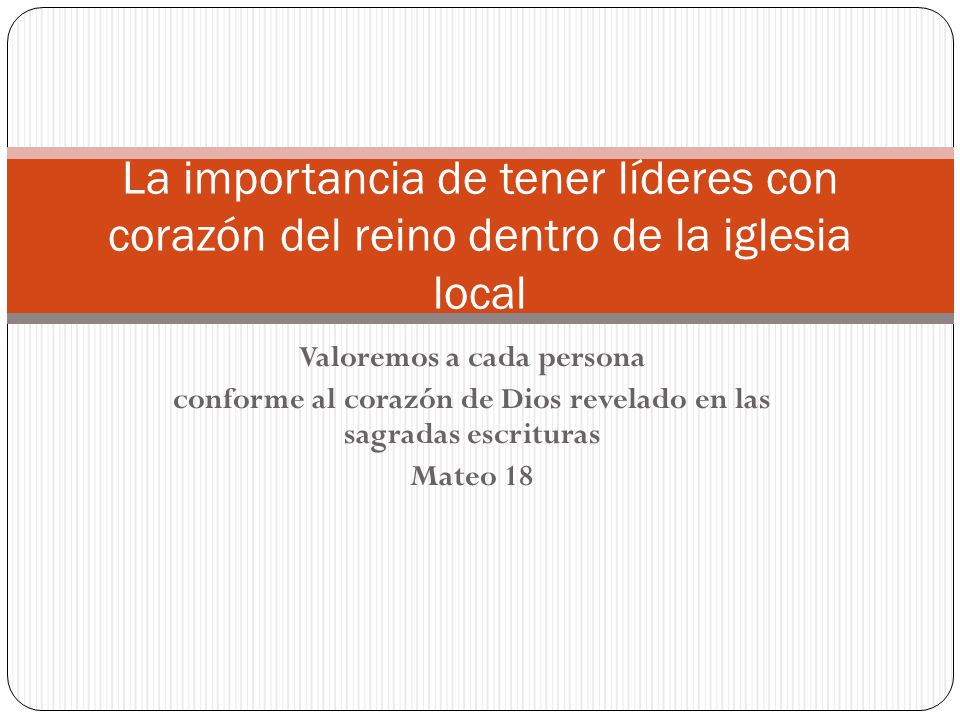 La importancia de tener líderes con corazón del reino dentro de la iglesia local

Valoremos a cada persona
conforme al corazón de Dios revelado en las sagradas escrituras
Mateo 18